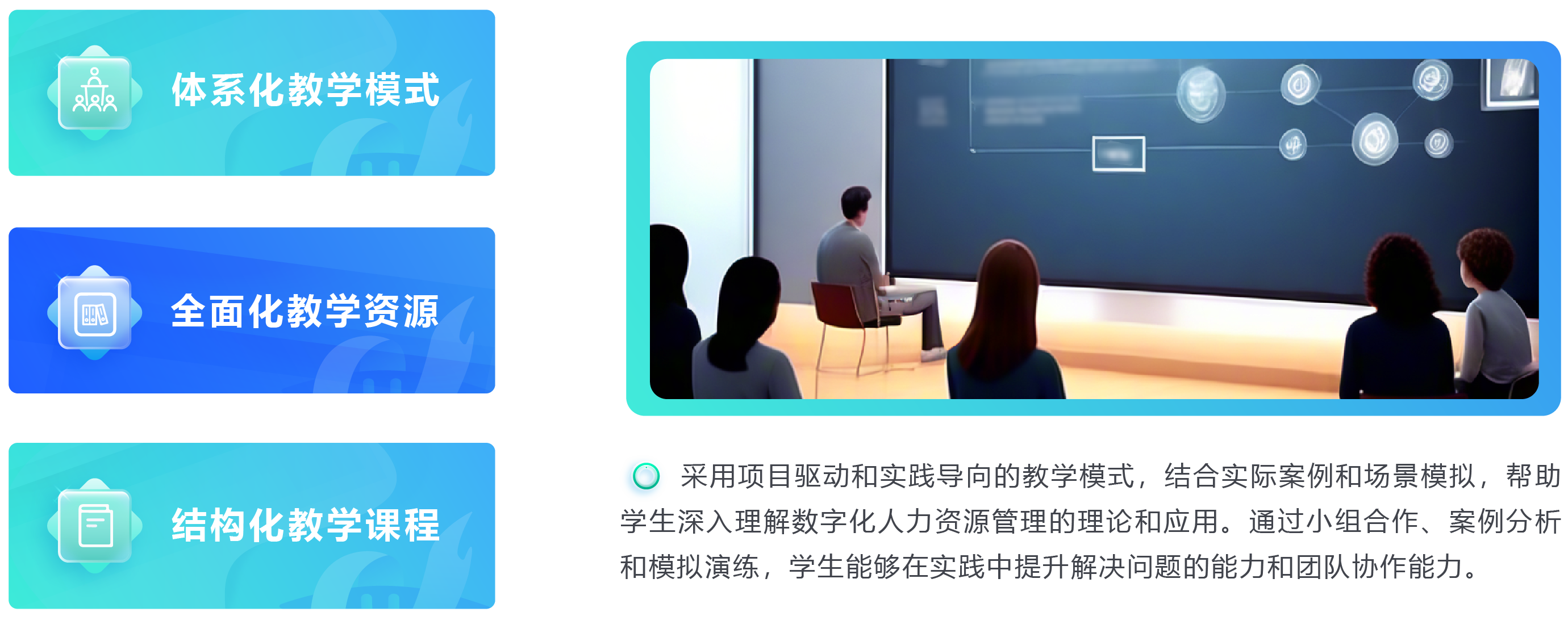 体系化教学模式

全面化教学资源

结构化教学课程

采用项目驱动和实践导向的教学模式，结合实际案例和场景模拟，帮助学生深入理解数字化人力资源管理的理论和应用。通过小组合作、案例分析和模拟演练，学生能够在实践中提升解决问题的能力和团队协作能力。